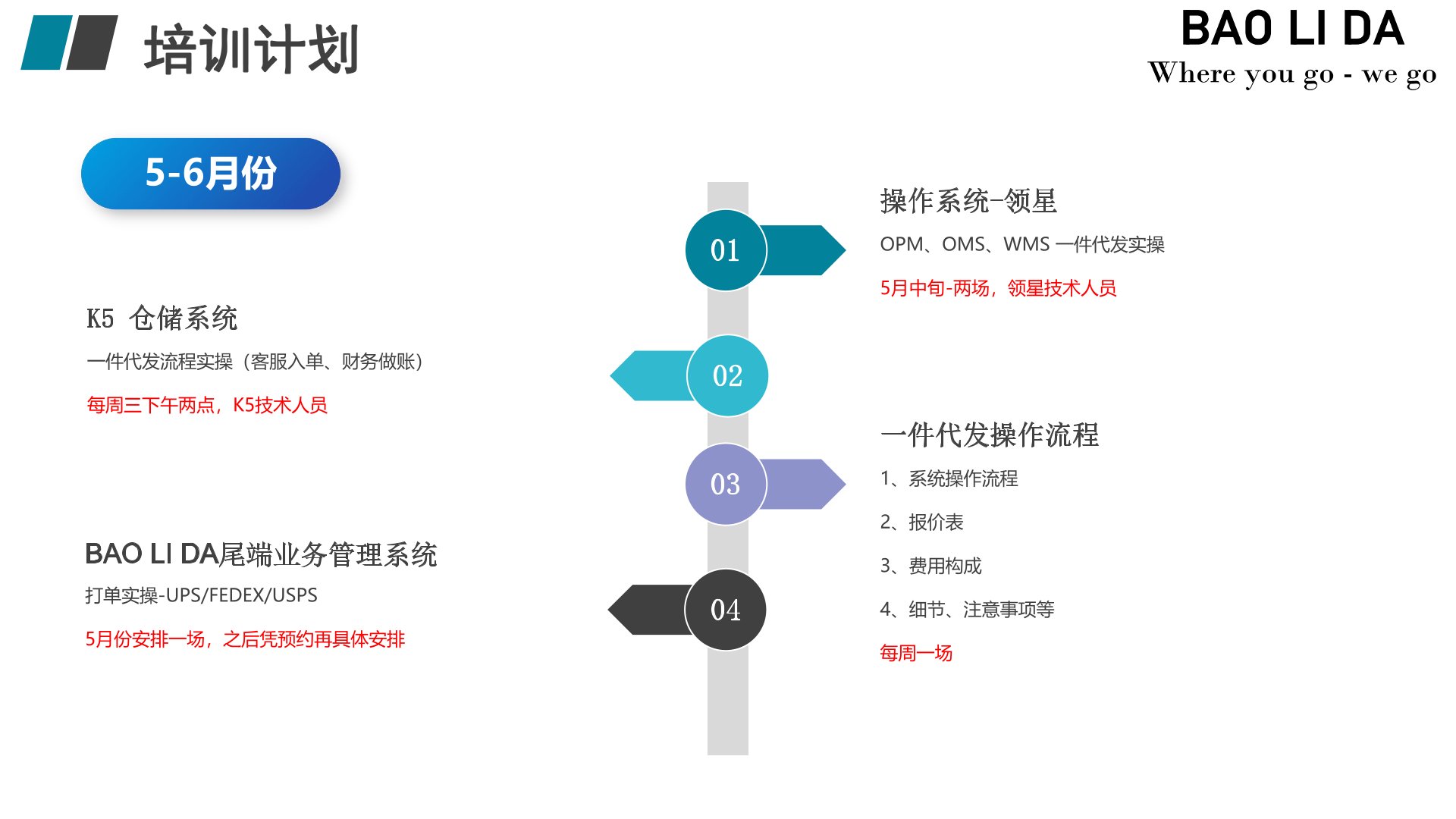 培训计划

BAO LI DA
Where you go - we go

5-6月份

01
操作系统-领星
OPM、OMS、WMS 一件代发实操
5月中旬-两场，领星技术人员

02
K5 仓储系统
一件代发流程实操（客服入单、财务做账）
每周三下午两点，K5技术人员

03
一件代发操作流程
1、系统操作流程
2、报价表
3、费用构成
4、细节、注意事项等
每周一场

04
BAO LI DA尾端业务管理系统
打单实操-UPS/FEDEX/USPS
5月份安排一场，之后凭预约再具体安排